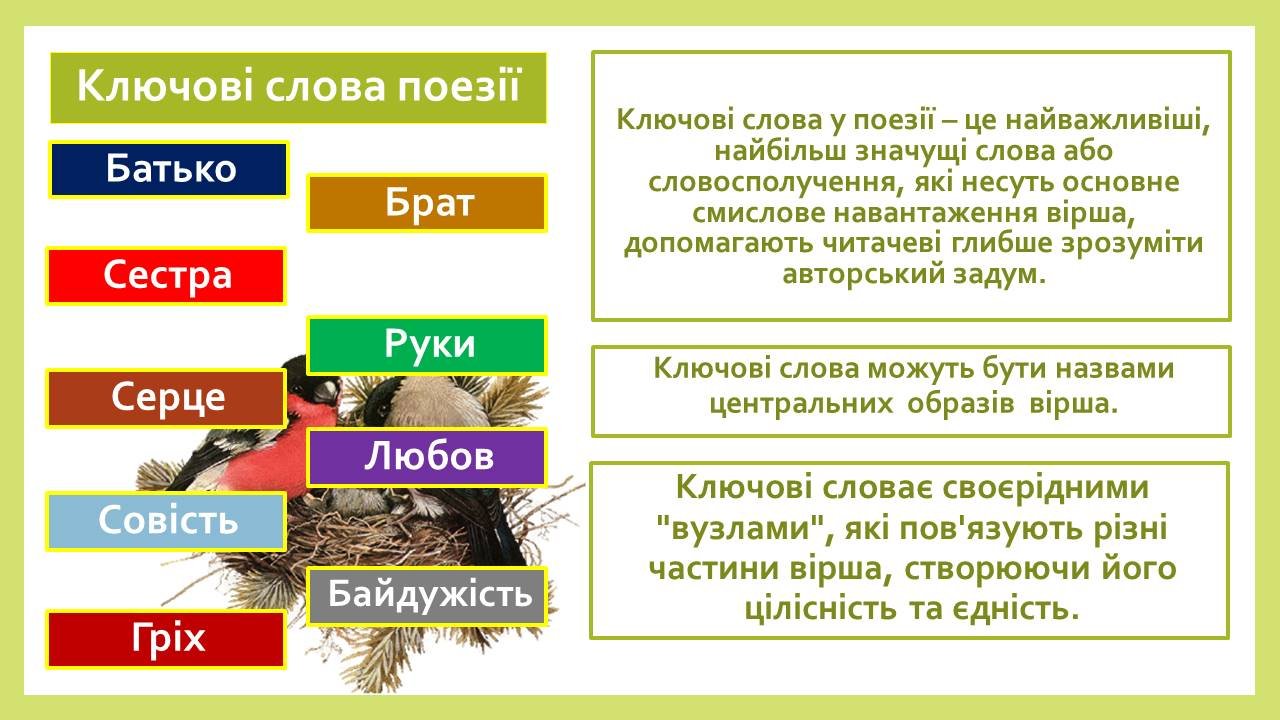 Ключові слова поезії

Батько

Брат

Сестра

Руки

Серце

Любов

Совість

Байдужість

Гріх

Ключові слова у поезії – це найважливіші, найбільш значущі слова або словосполучення, які несуть основне смислове навантаження вірша, допомагають читачеві глибше зрозуміти авторський задум.

Ключові слова можуть бути назвами центральних образів вірша.

Ключові словає своєрідними "вузлами", які пов'язують різні частини вірша, створюючи його цілісність та єдність.